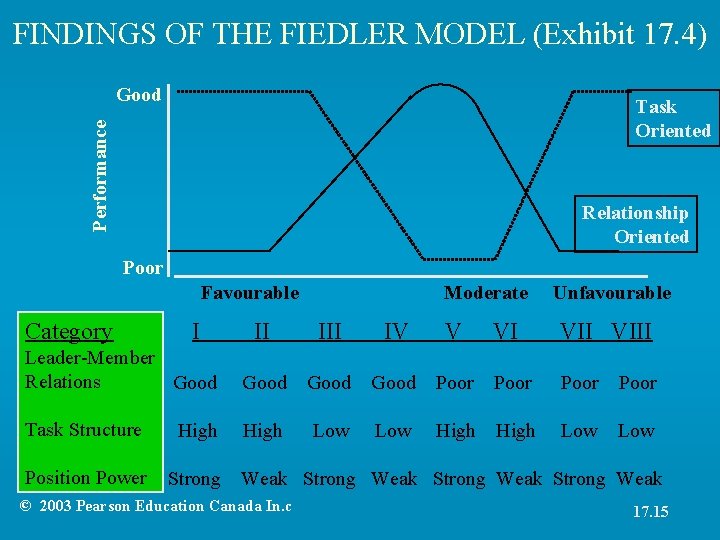 FINDINGS OF THE FIEDLER MODEL (Exhibit 17.4)

Good

Performance

Poor

Task Oriented

Relationship Oriented

Favourable Moderate Unfavourable

| Category | I | II | III | IV | V | VI | VII | VIII |
|---|---|---|---|---|---|---|---|---|
| Leader-Member Relations | Good | Good | Good | Good | Poor | Poor | Poor | Poor |
| Task Structure | High | High | Low | Low | High | High | Low | Low |
| Position Power | Strong | Weak | Strong | Weak | Strong | Weak | Strong | Weak |

© 2003 Pearson Education Canada In.c

17.15